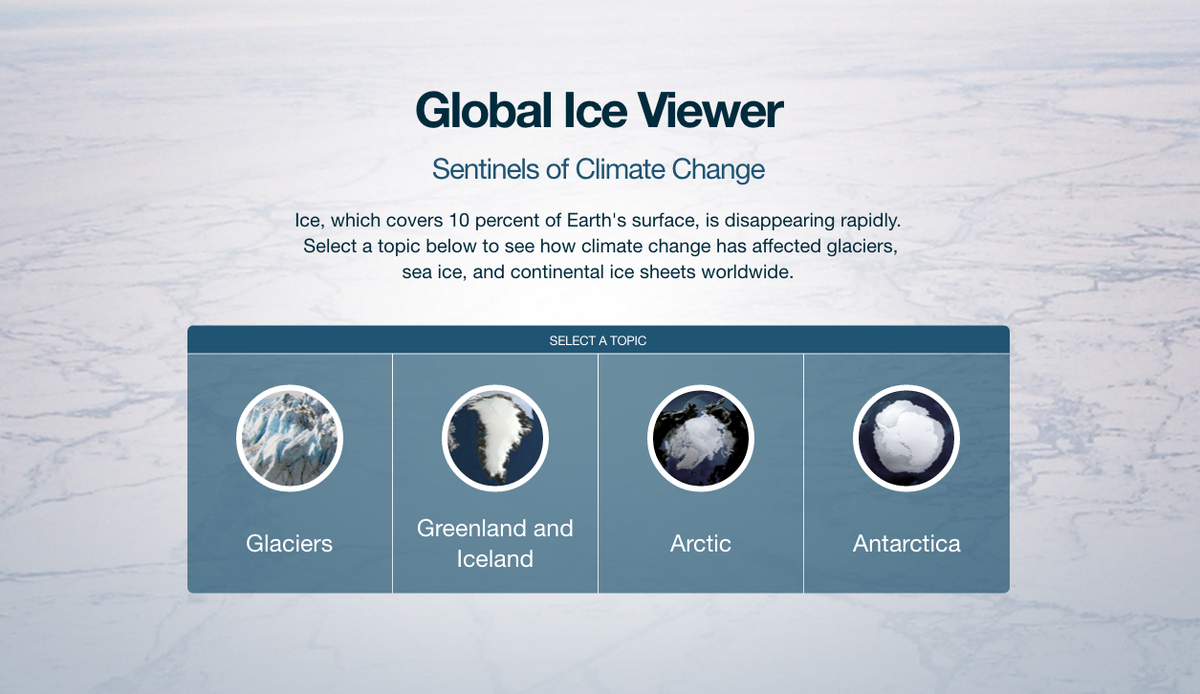 Global Ice Viewer

Sentinels of Climate Change

Ice, which covers 10 percent of Earth's surface, is disappearing rapidly. Select a topic below to see how climate change has affected glaciers, sea ice, and continental ice sheets worldwide.

SELECT A TOPIC

Glaciers

Greenland and Iceland

Arctic

Antarctica